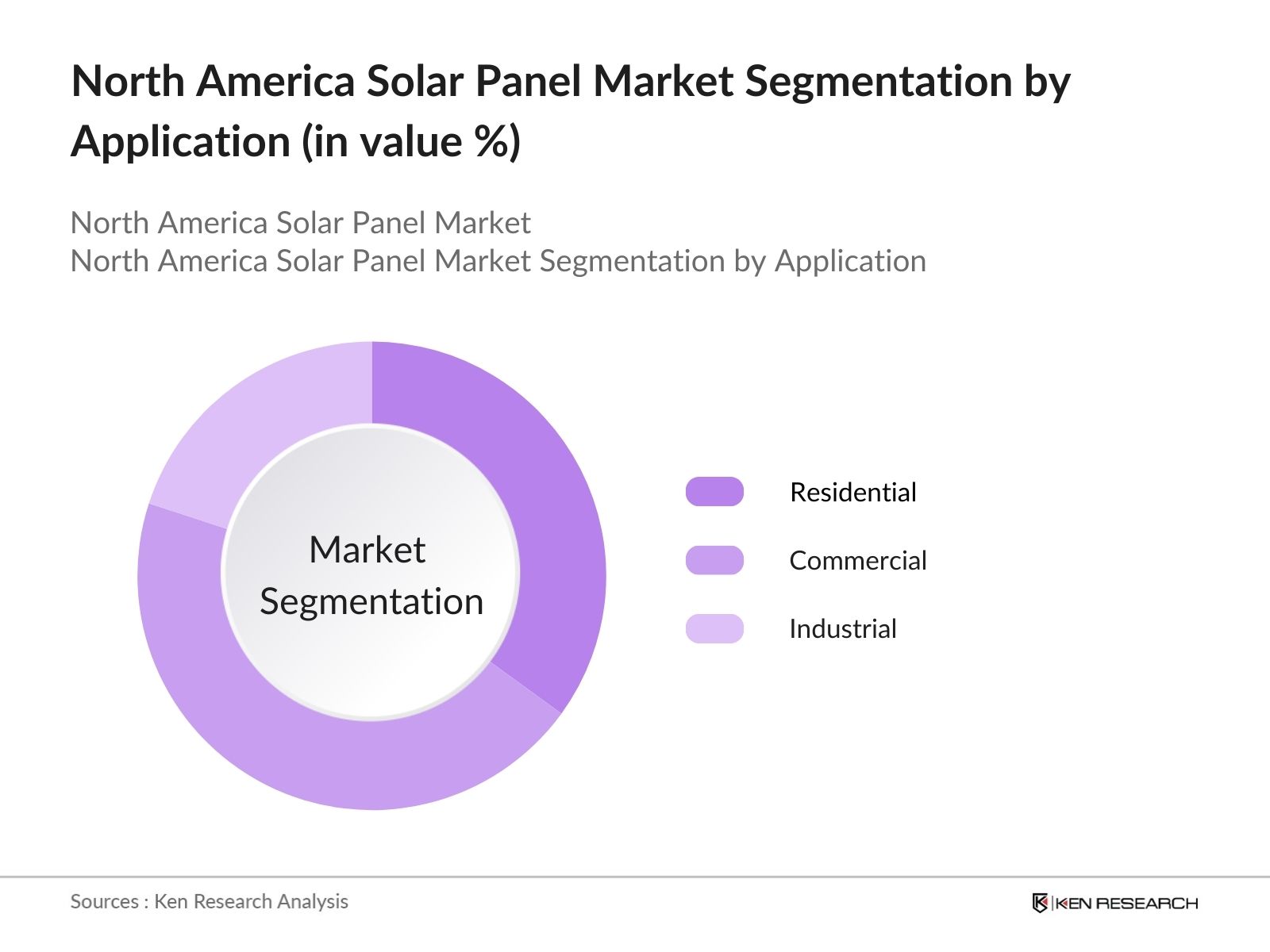 North America Solar Panel Market Segmentation by Application (in value %)

North America Solar Panel Market
North America Solar Panel Market Segmentation by Application

Market Segmentation

Residential

Commercial

Industrial

Sources : Ken Research Analysis

KEN RESEARCH